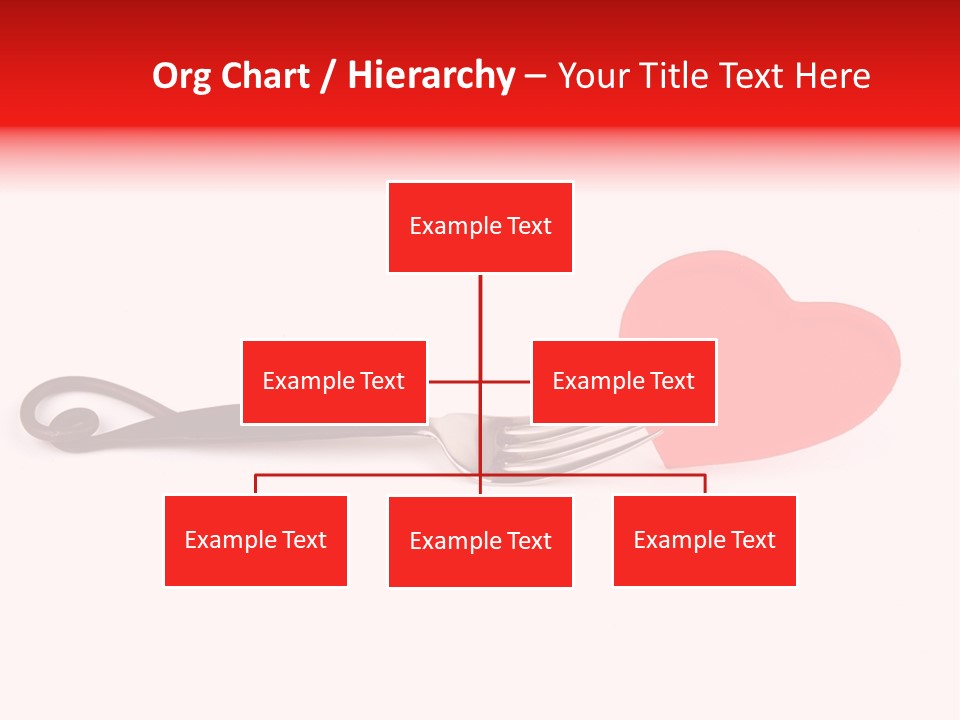 Org Chart / Hierarchy – Your Title Text Here

Example Text

Example Text

Example Text

Example Text

Example Text

Example Text